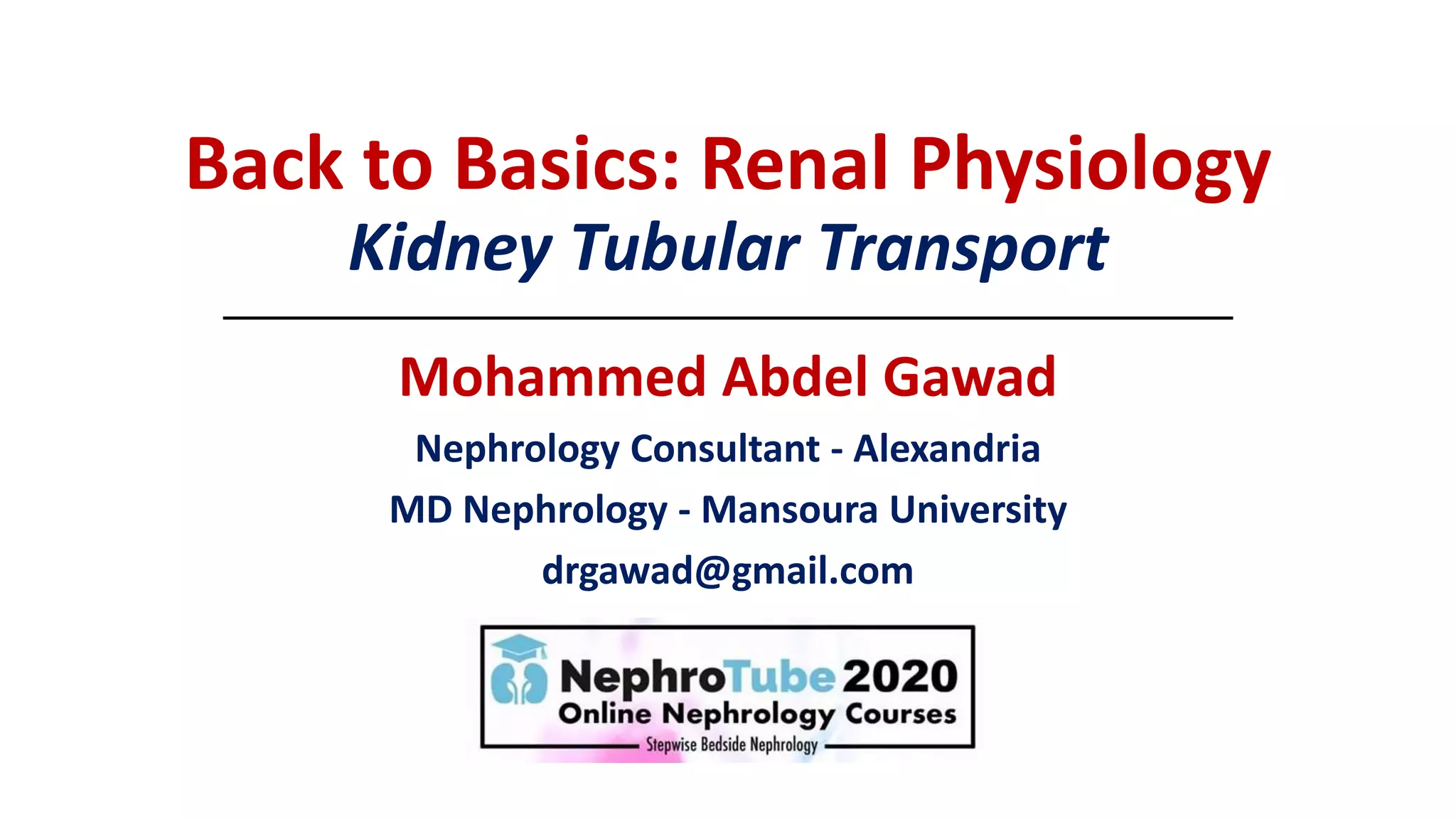 Back to Basics: Renal Physiology
Kidney Tubular Transport

Mohammed Abdel Gawad
Nephrology Consultant - Alexandria
MD Nephrology - Mansoura University
drgawad@gmail.com

NephroTube 2020
Online Nephrology Courses
Stepwise Bedside Nephrology